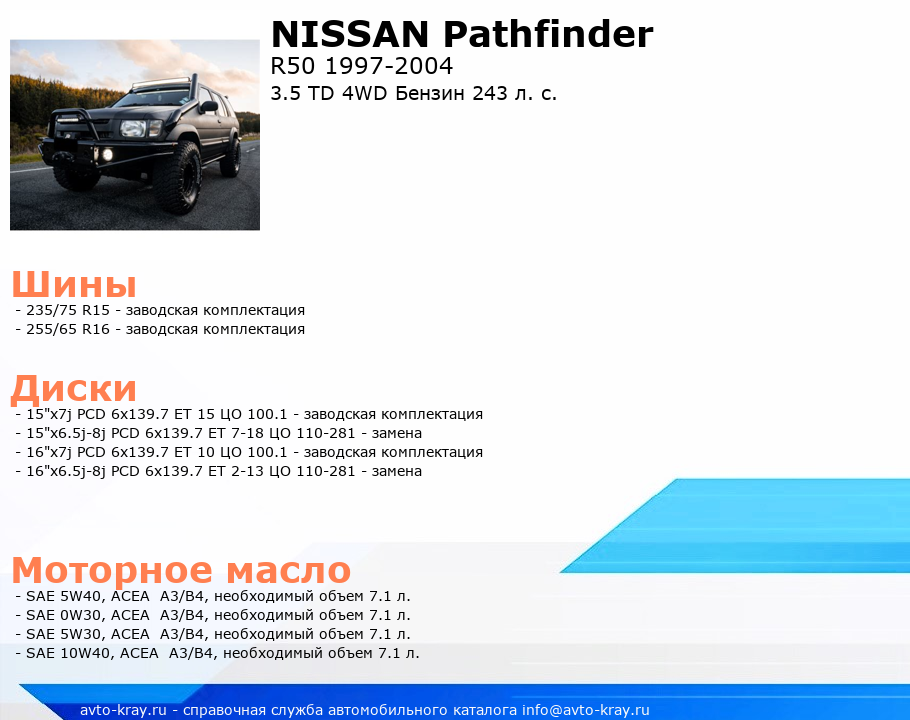 NISSAN Pathfinder
R50 1997-2004
3.5 TD 4WD Бензин 243 л. с.

Шины
- 235/75 R15 - заводская комплектация
- 255/65 R16 - заводская комплектация

Диски
- 15"x7j PCD 6x139.7 ET 15 ЦО 100.1 - заводская комплектация
- 15"x6.5j-8j PCD 6x139.7 ET 7-18 ЦО 110-281 - замена
- 16"x7j PCD 6x139.7 ET 10 ЦО 100.1 - заводская комплектация
- 16"x6.5j-8j PCD 6x139.7 ET 2-13 ЦО 110-281 - замена

Моторное масло
- SAE 5W40, ACEA A3/B4, необходимый объем 7.1 л.
- SAE 0W30, ACEA A3/B4, необходимый объем 7.1 л.
- SAE 5W30, ACEA A3/B4, необходимый объем 7.1 л.
- SAE 10W40, ACEA A3/B4, необходимый объем 7.1 л.

avto-kray.ru - справочная служба автомобильного каталога info@avto-kray.ru